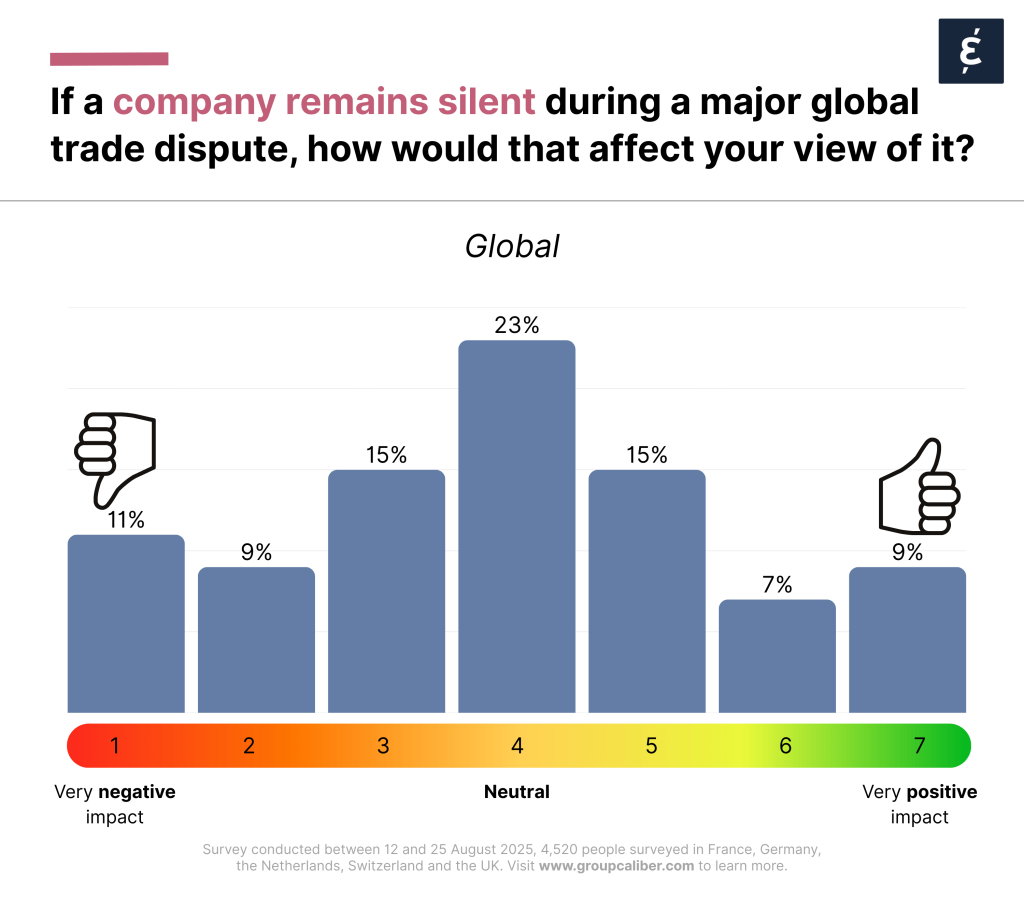 If a company remains silent during a major global trade dispute, how would that affect your view of it?

Global

11%
9%
15%
23%
15%
7%
9%

1
2
3
4
5
6
7

Very negative impact

Neutral

Very positive impact

Survey conducted between 12 and 25 August 2025, 4,520 people surveyed in France, Germany, the Netherlands, Switzerland and the UK. Visit www.groupcaliber.com to learn more.